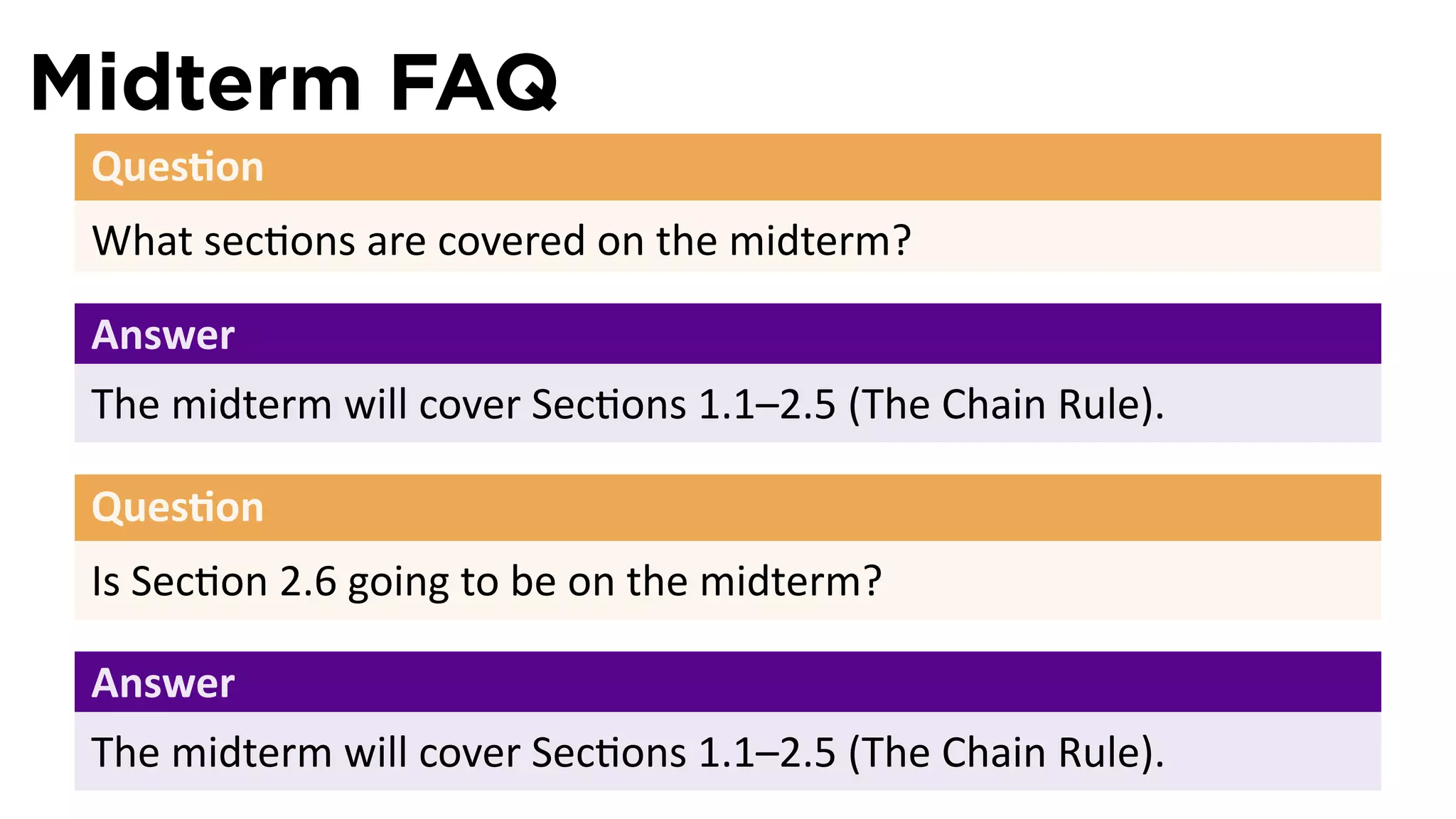 Midterm FAQ

Question

What sections are covered on the midterm?

Answer

The midterm will cover Sections 1.1–2.5 (The Chain Rule).

Question

Is Section 2.6 going to be on the midterm?

Answer

The midterm will cover Sections 1.1–2.5 (The Chain Rule).